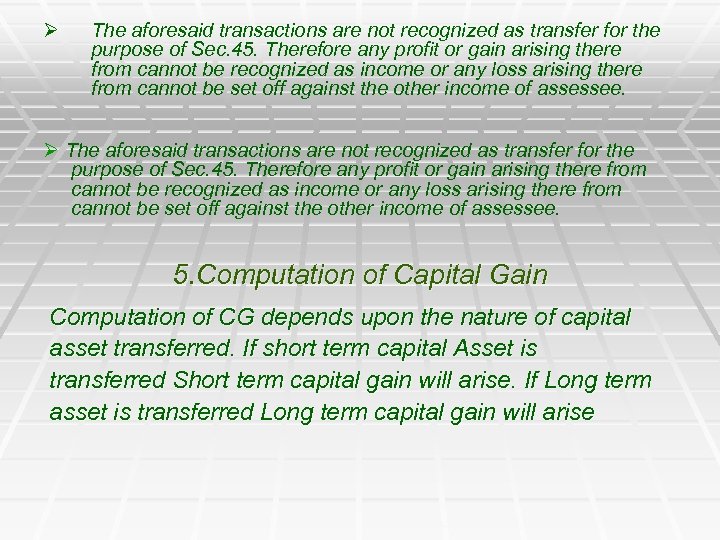 ➢ The aforesaid transactions are not recognized as transfer for the purpose of Sec.45. Therefore any profit or gain arising there from cannot be recognized as income or any loss arising there from cannot be set off against the other income of assessee.

➢ The aforesaid transactions are not recognized as transfer for the purpose of Sec.45. Therefore any profit or gain arising there from cannot be recognized as income or any loss arising there from cannot be set off against the other income of assessee.

5.Computation of Capital Gain

Computation of CG depends upon the nature of capital asset transferred. If short term capital Asset is transferred Short term capital gain will arise. If Long term asset is transferred Long term capital gain will arise